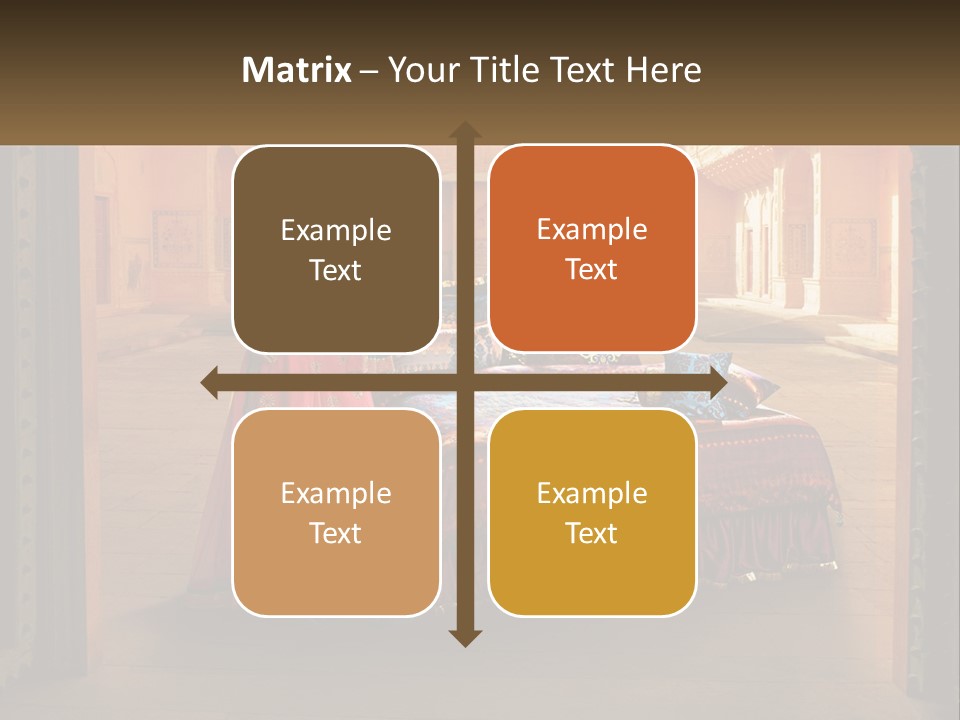 Matrix – Your Title Text Here

Example Text

Example Text

Example Text

Example Text